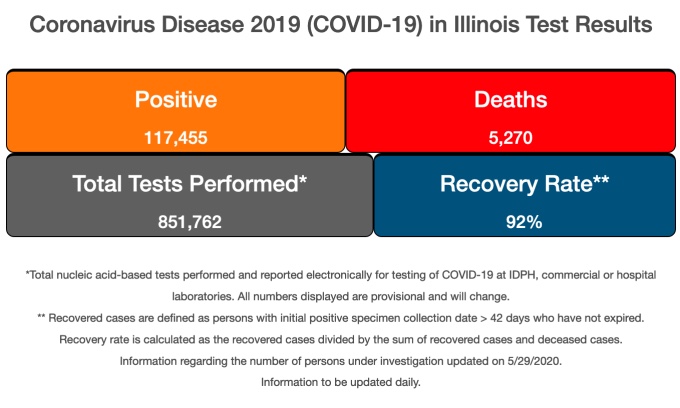 Coronavirus Disease 2019 (COVID-19) in Illinois Test Results

Positive
117,455

Deaths
5,270

Total Tests Performed*
851,762

Recovery Rate**
92%

*Total nucleic acid-based tests performed and reported electronically for testing of COVID-19 at IDPH, commercial or hospital laboratories. All numbers displayed are provisional and will change.

** Recovered cases are defined as persons with initial positive specimen collection date > 42 days who have not expired.

Recovery rate is calculated as the recovered cases divided by the sum of recovered cases and deceased cases.

Information regarding the number of persons under investigation updated on 5/29/2020.

Information to be updated daily.